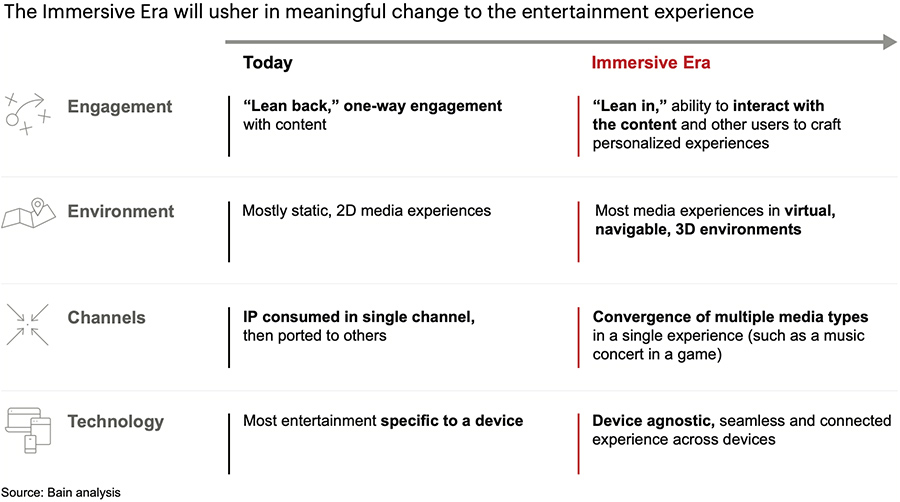 The Immersive Era will usher in meaningful change to the entertainment experience

| | Today | Immersive Era |
|---|---|---|
| Engagement | "Lean back," one-way engagement with content | "Lean in," ability to interact with the content and other users to craft personalized experiences |
| Environment | Mostly static, 2D media experiences | Most media experiences in virtual, navigable, 3D environments |
| Channels | IP consumed in single channel, then ported to others | Convergence of multiple media types in a single experience (such as a music concert in a game) |
| Technology | Most entertainment specific to a device | Device agnostic, seamless and connected experience across devices |

Source: Bain analysis